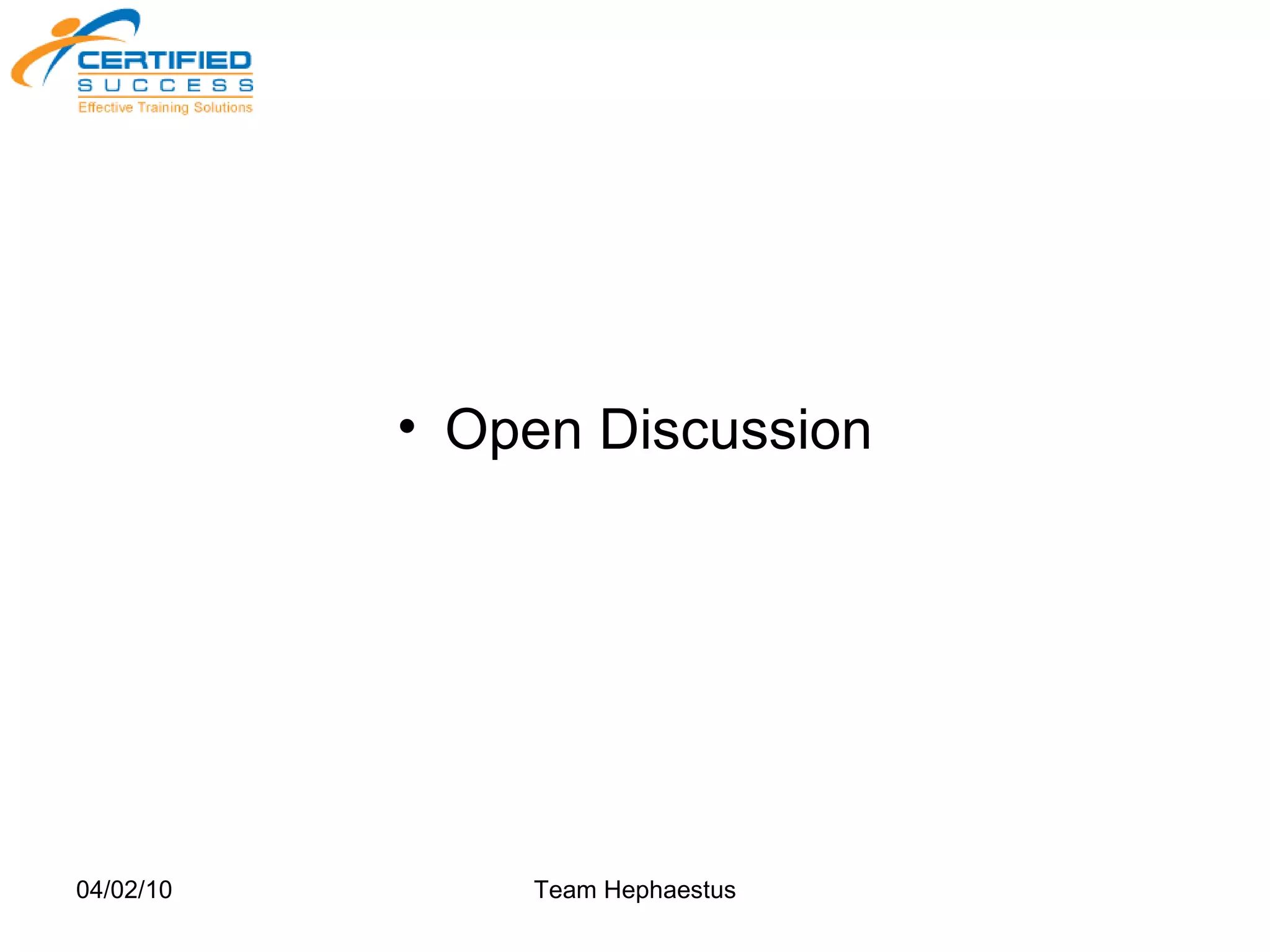 CERTIFIED
SUCCESS
Effective Training Solutions

• Open Discussion

04/02/10

Team Hephaestus